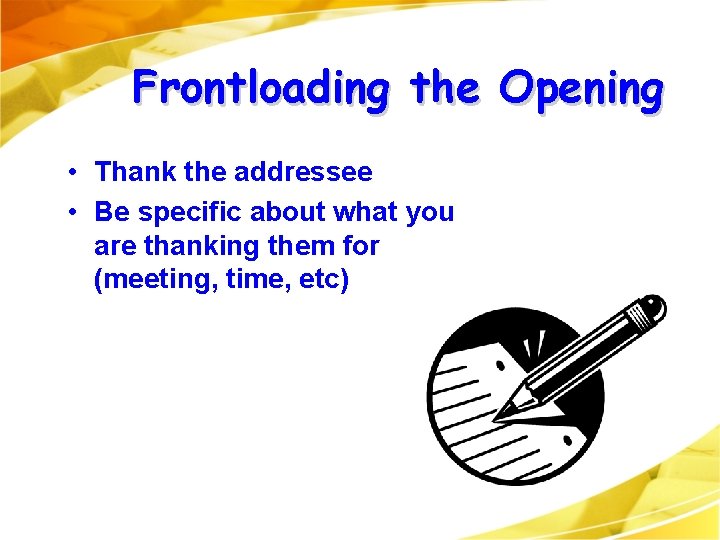 Frontloading the Opening

• Thank the addressee
• Be specific about what you are thanking them for (meeting, time, etc)